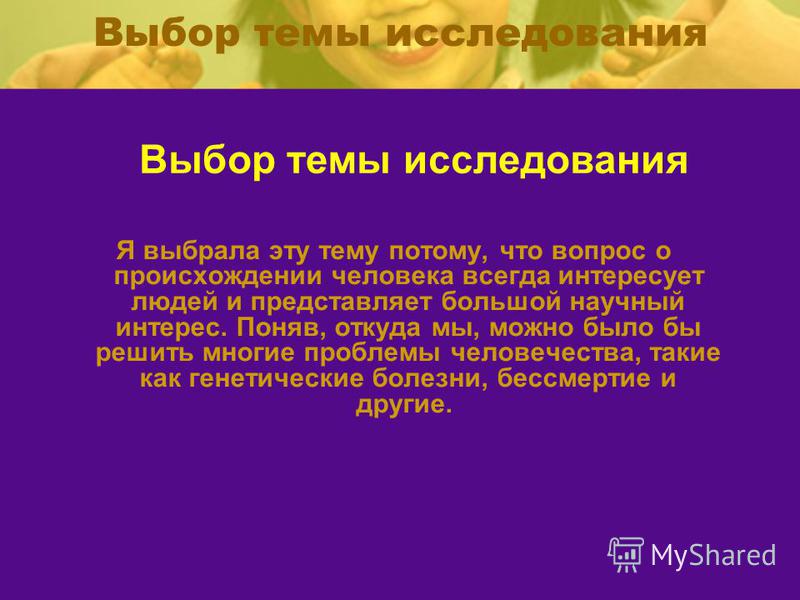 Выбор темы исследования

Выбор темы исследования

Я выбрала эту тему потому, что вопрос о происхождении человека всегда интересует людей и представляет большой научный интерес. Поняв, откуда мы, можно было бы решить многие проблемы человечества, такие как генетические болезни, бессмертие и другие.

MyShared